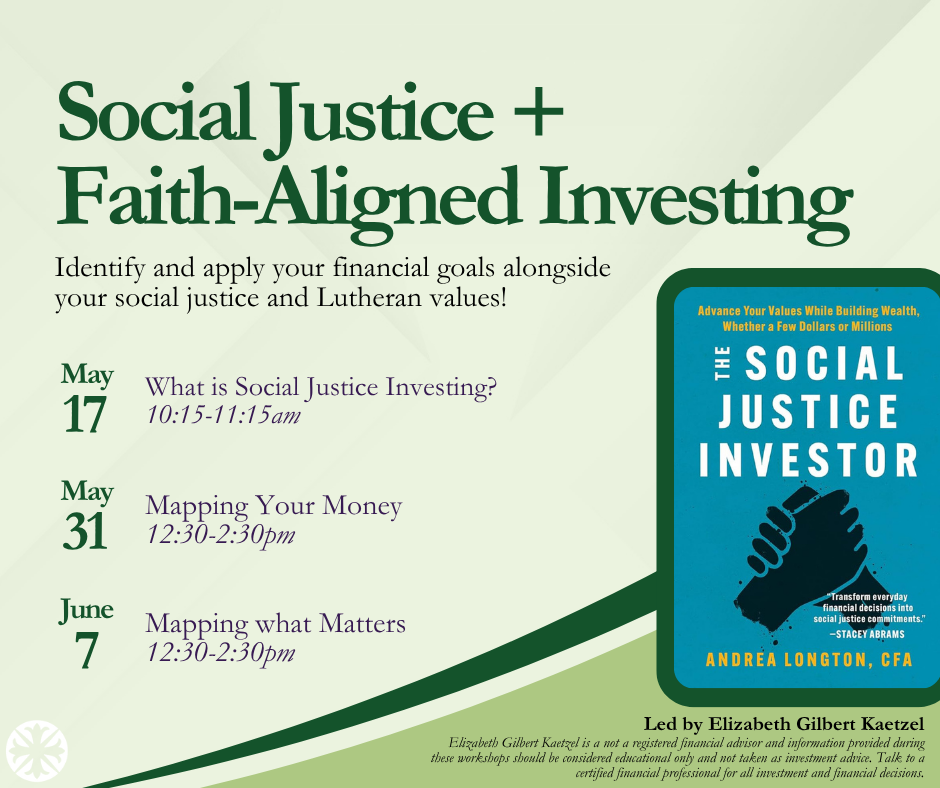 Social Justice + Faith-Aligned Investing

Identify and apply your financial goals alongside your social justice and Lutheran values!

May 17 What is Social Justice Investing? 10:15-11:15am

May 31 Mapping Your Money 12:30-2:30pm

June 7 Mapping what Matters 12:30-2:30pm

Advance Your Values While Building Wealth, Whether a Few Dollars or Millions

THE SOCIAL JUSTICE INVESTOR

"Transform everyday financial decisions into social justice commitments." —STACEY ABRAMS

ANDREA LONGTON, CFA

Led by Elizabeth Gilbert Kaetzel

Elizabeth Gilbert Kaetzel is a not a registered financial advisor and information provided during these workshops should be considered educational only and not taken as investment advice. Talk to a certified financial professional for all investment and financial decisions.